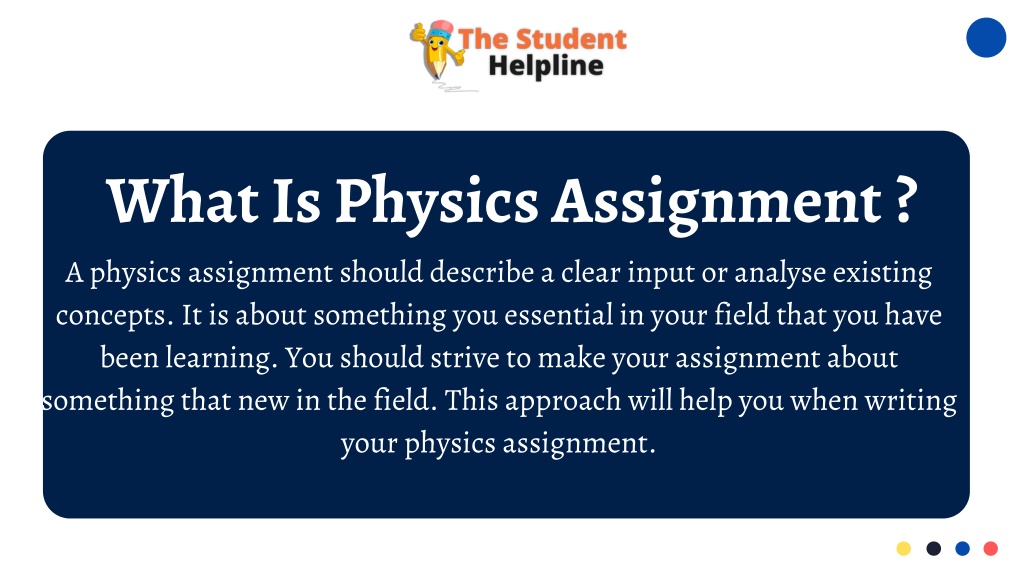 The Student Helpline

What Is Physics Assignment ?

A physics assignment should describe a clear input or analyse existing concepts. It is about something you essential in your field that you have been learning. You should strive to make your assignment about something that new in the field. This approach will help you when writing your physics assignment.